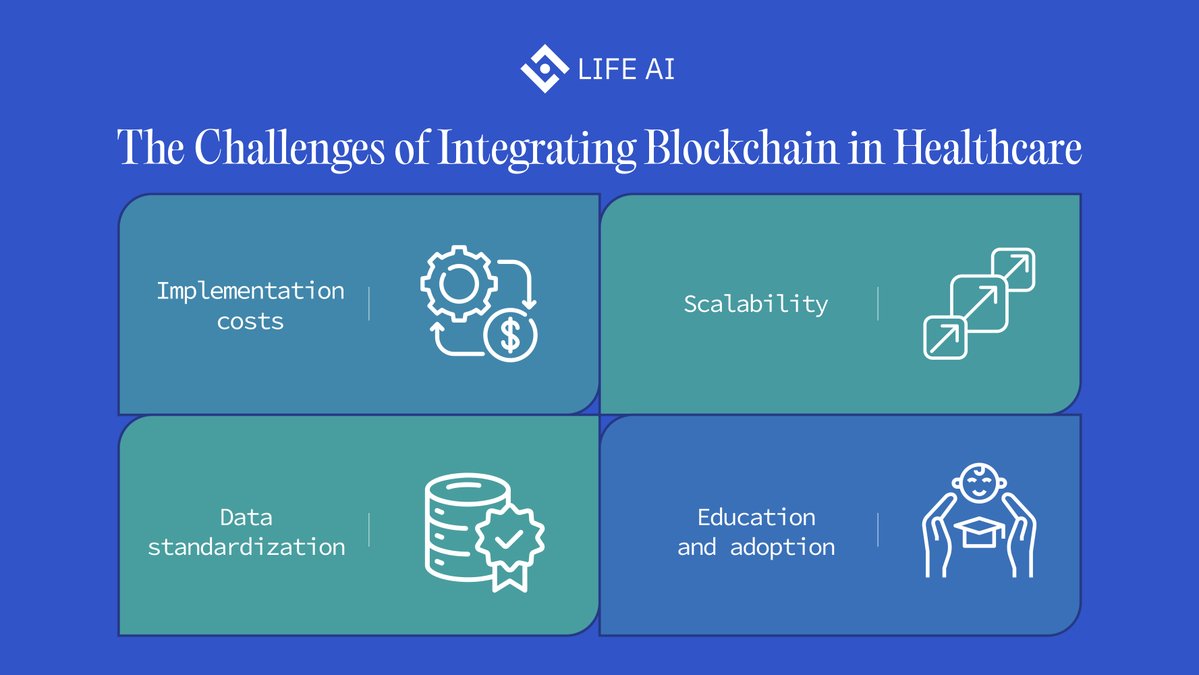 LIFE AI

The Challenges of Integrating Blockchain in Healthcare

Implementation costs

Scalability

Data standardization

Education and adoption